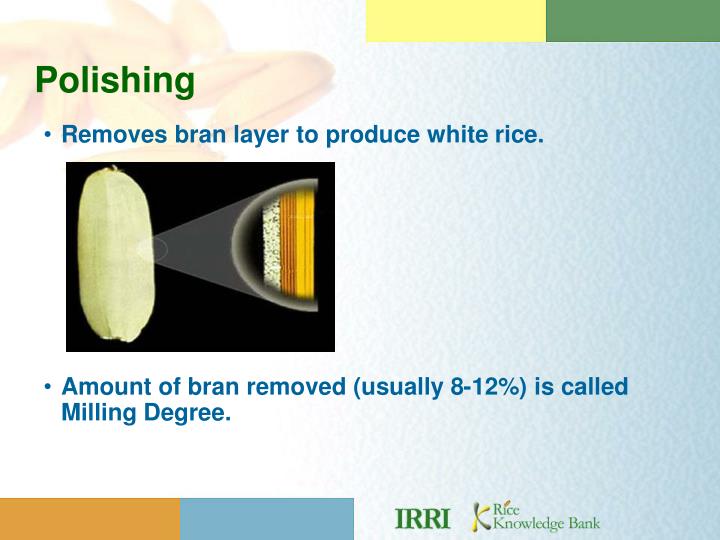 Polishing

• Removes bran layer to produce white rice.

• Amount of bran removed (usually 8-12%) is called Milling Degree.

IRRI Rice Knowledge Bank